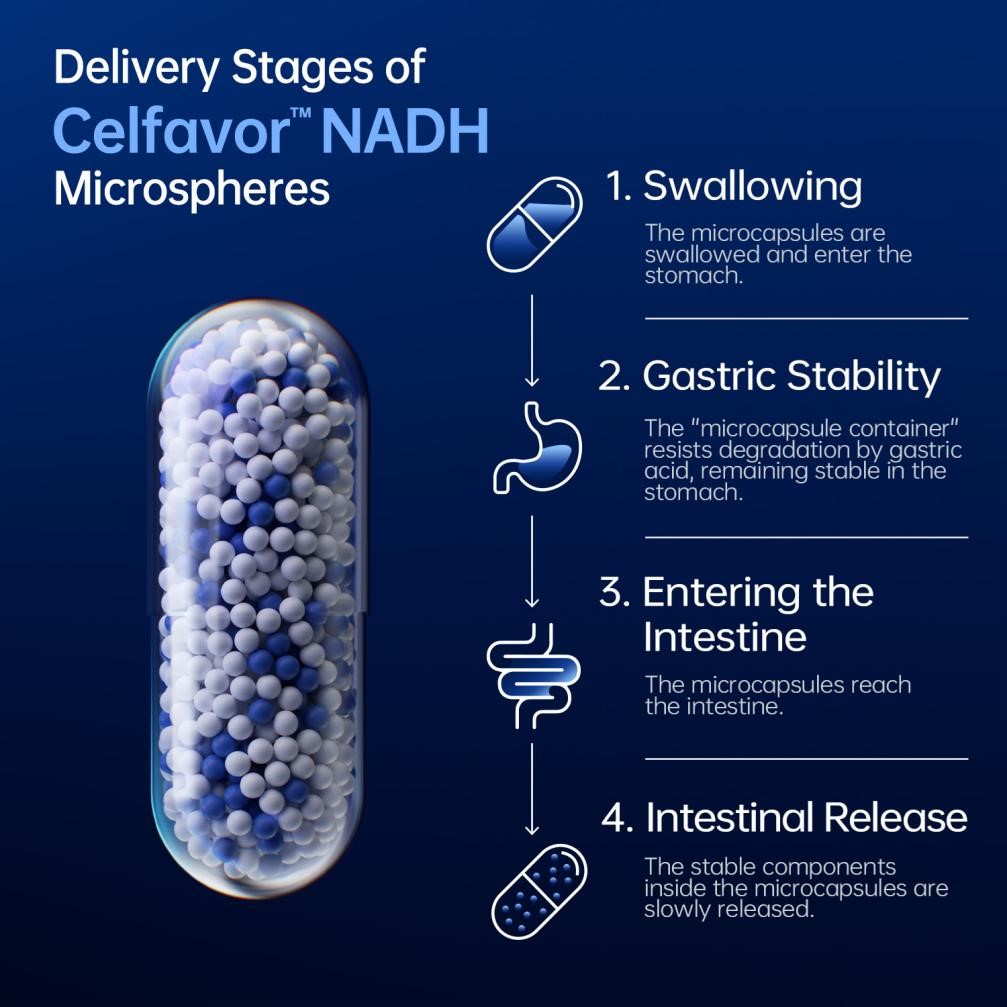 Delivery Stages of
Celfavor™ NADH
Microspheres

1. Swallowing

The microcapsules are swallowed and enter the stomach.

2. Gastric Stability

The "microcapsule container" resists degradation by gastric acid, remaining stable in the stomach.

3. Entering the Intestine

The microcapsules reach the intestine.

4. Intestinal Release

The stable components inside the microcapsules are slowly released.